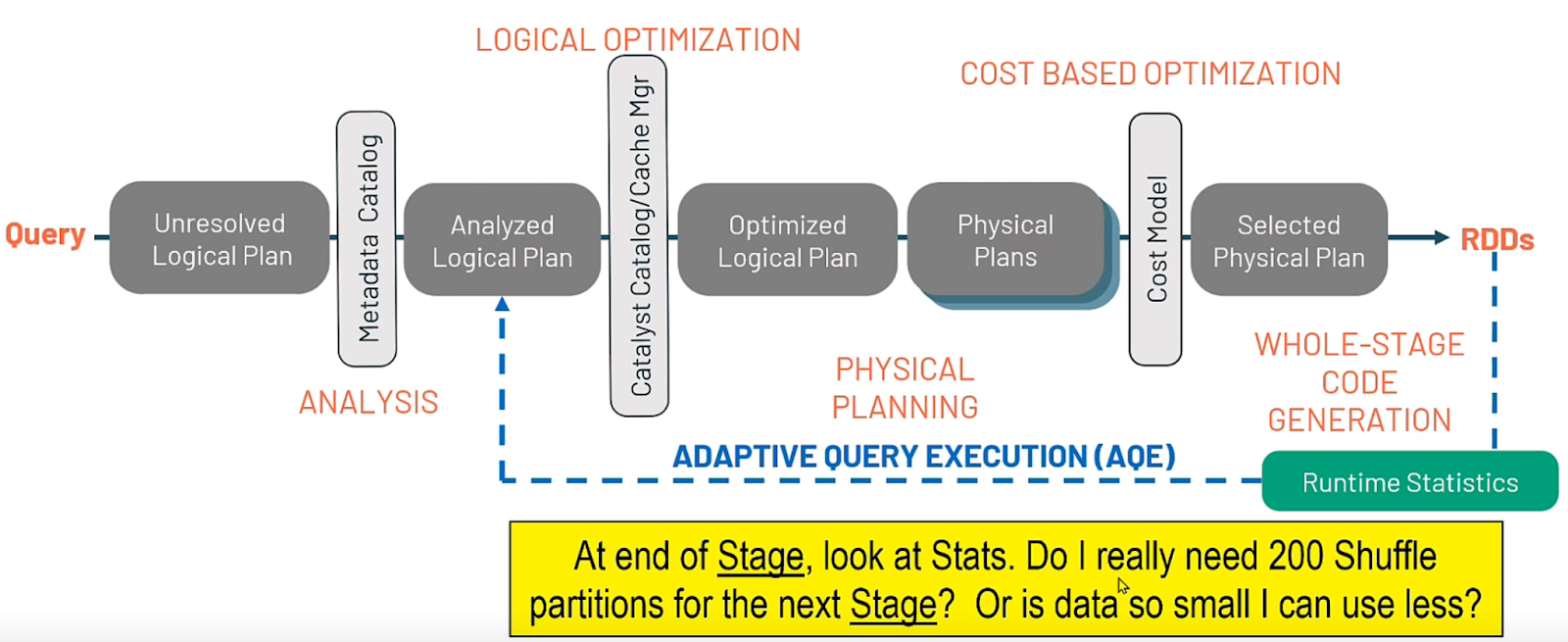 LOGICAL OPTIMIZATION

COST BASED OPTIMIZATION

Query

Unresolved Logical Plan

Metadata Catalog

Analyzed Logical Plan

Catalyst Catalog/Cache Mgr

Optimized Logical Plan

Physical Plans

Cost Model

Selected Physical Plan

RDDs

ANALYSIS

PHYSICAL PLANNING

WHOLE-STAGE CODE GENERATION

ADAPTIVE QUERY EXECUTION (AQE)

Runtime Statistics

At end of Stage, look at Stats. Do I really need 200 Shuffle partitions for the next Stage? Or is data so small I can use less?